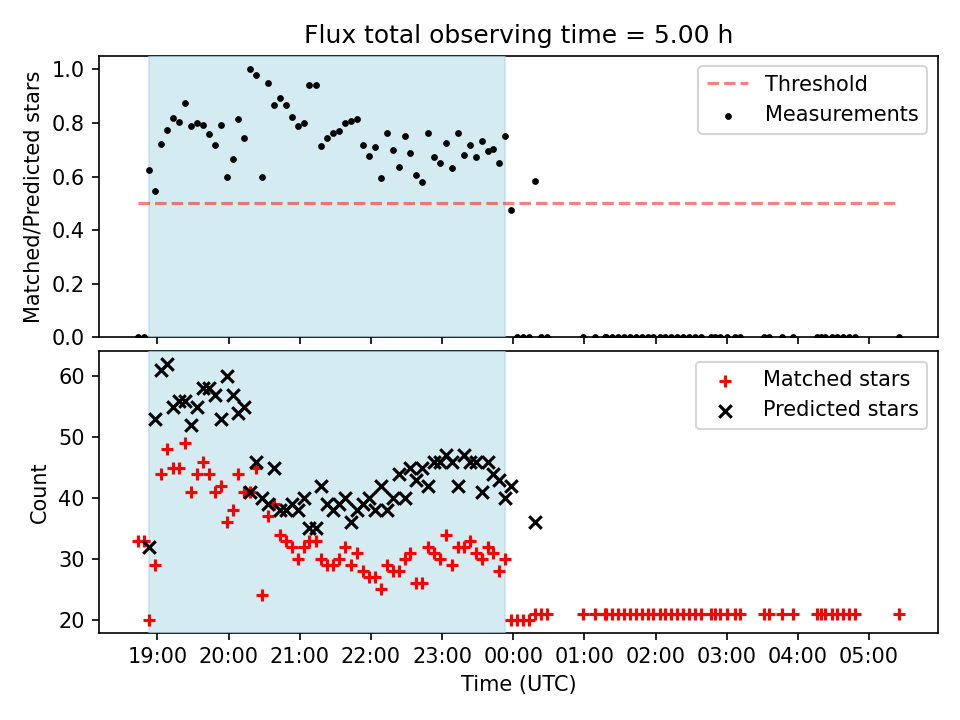 Flux total observing time = 5.00 h

Matched/Predicted stars

1.0
0.8
0.6
0.4
0.2
0.0

Threshold
Measurements

Count

60
50
40
30
20

Matched stars
Predicted stars

19:00
20:00
21:00
22:00
23:00
00:00
01:00
02:00
03:00
04:00
05:00

Time (UTC)